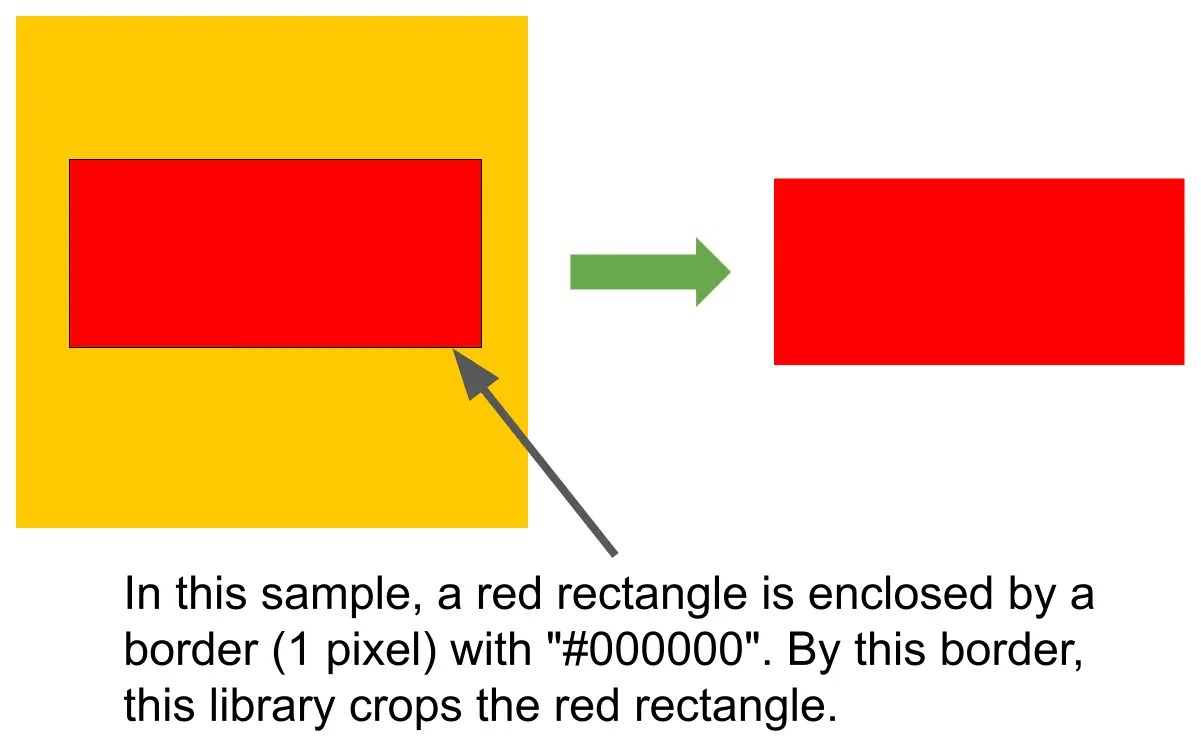 In this sample, a red rectangle is enclosed by a border (1 pixel) with "#000000". By this border, this library crops the red rectangle.